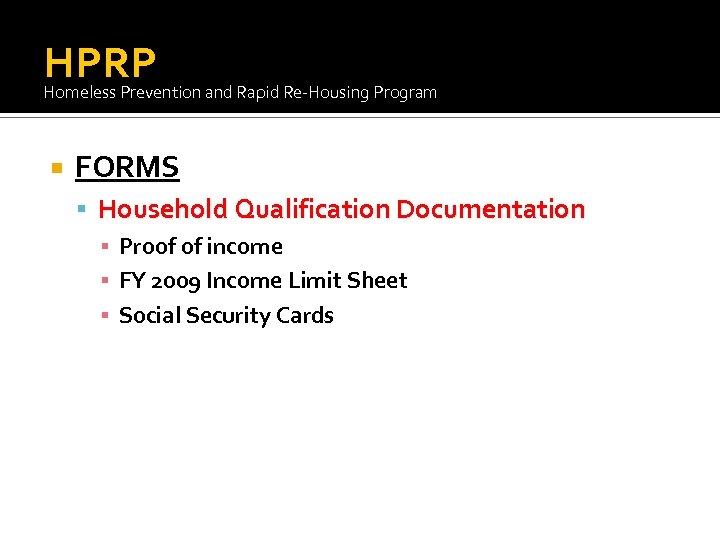 HPRP
Homeless Prevention and Rapid Re-Housing Program

FORMS

Household Qualification Documentation

Proof of income

FY 2009 Income Limit Sheet

Social Security Cards